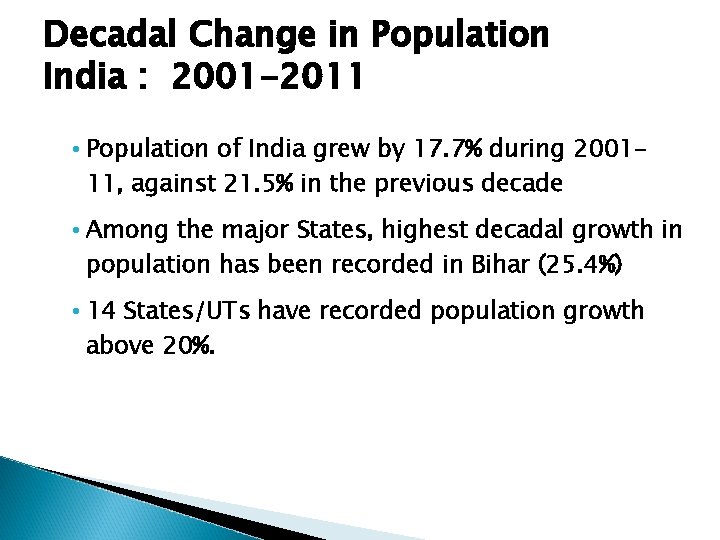 Decadal Change in Population India : 2001-2011

• Population of India grew by 17.7% during 2001-11, against 21.5% in the previous decade

• Among the major States, highest decadal growth in population has been recorded in Bihar (25.4%)

• 14 States/UTs have recorded population growth above 20%.